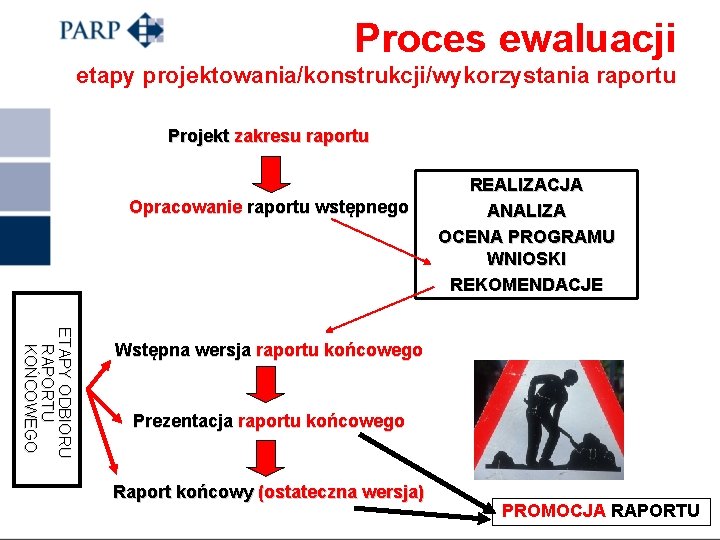 PARP

Proces ewaluacji
etapy projektowania/konstrukcji/wykorzystania raportu

Projekt zakresu raportu

Opracowanie raportu wstępnego

REALIZACJA
ANALIZA
OCENA PROGRAMU
WNIOSKI
REKOMENDACJE

ETAPY ODBIORU RAPORTU KOŃCOWEGO

Wstępna wersja raportu końcowego

Prezentacja raportu końcowego

Raport końcowy (ostateczna wersja)

PROMOCJA RAPORTU